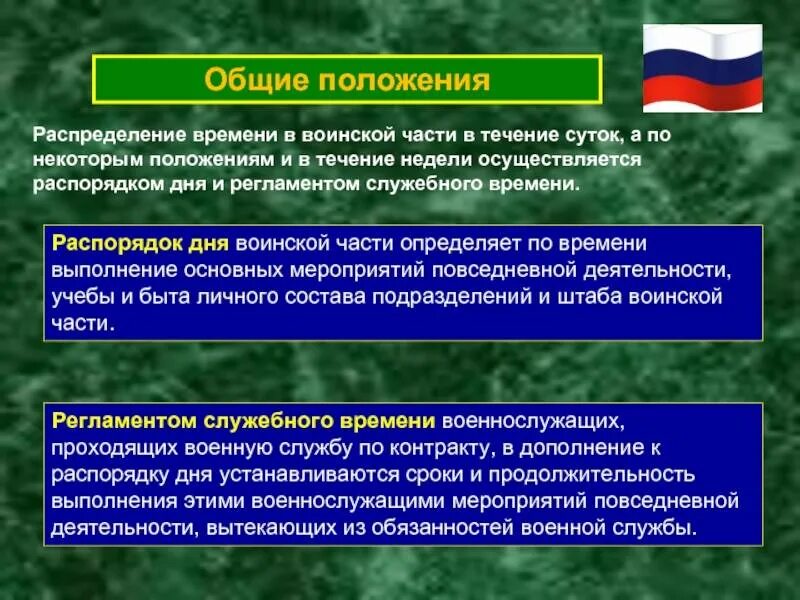 Общие положения

Распределение времени в воинской части в течение суток, а по некоторым положениям и в течение недели осуществляется распорядком дня и регламентом служебного времени.

Распорядок дня воинской части определяет по времени выполнение основных мероприятий повседневной деятельности, учебы и быта личного состава подразделений и штаба воинской части.

Регламентом служебного времени военнослужащих, проходящих военную службу по контракту, в дополнение к распорядку дня устанавливаются сроки и продолжительность выполнения этими военнослужащими мероприятий повседневной деятельности, вытекающих из обязанностей военной службы.